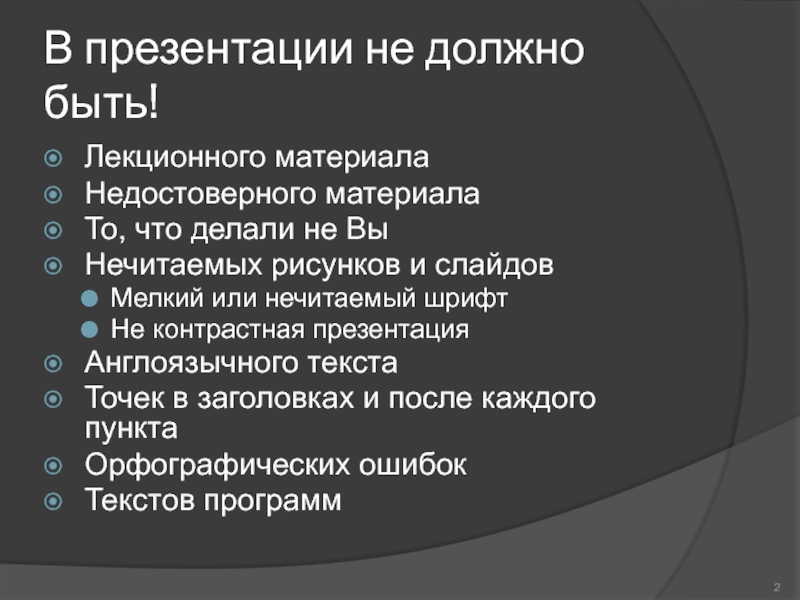 В презентации не должно быть!

Лекционного материала
Недостоверного материала
То, что делали не Вы
Нечитаемых рисунков и слайдов
Мелкий или нечитаемый шрифт
Не контрастная презентация
Англоязычного текста
Точек в заголовках и после каждого пункта
Орфографических ошибок
Текстов программ

2